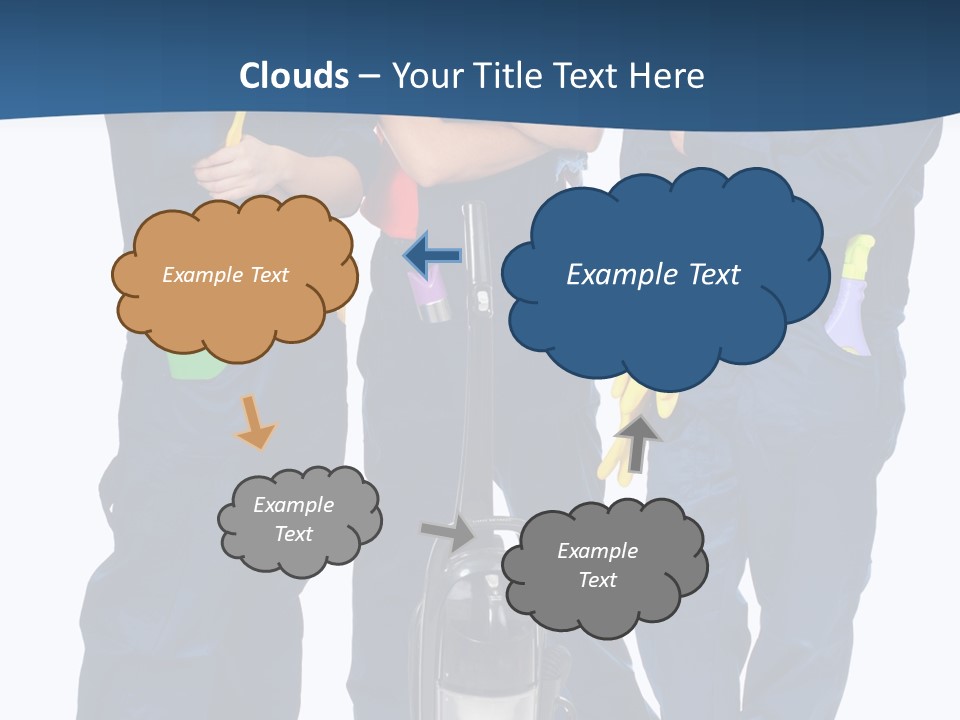 Clouds – Your Title Text Here

Example Text

Example Text

Example Text

Example Text